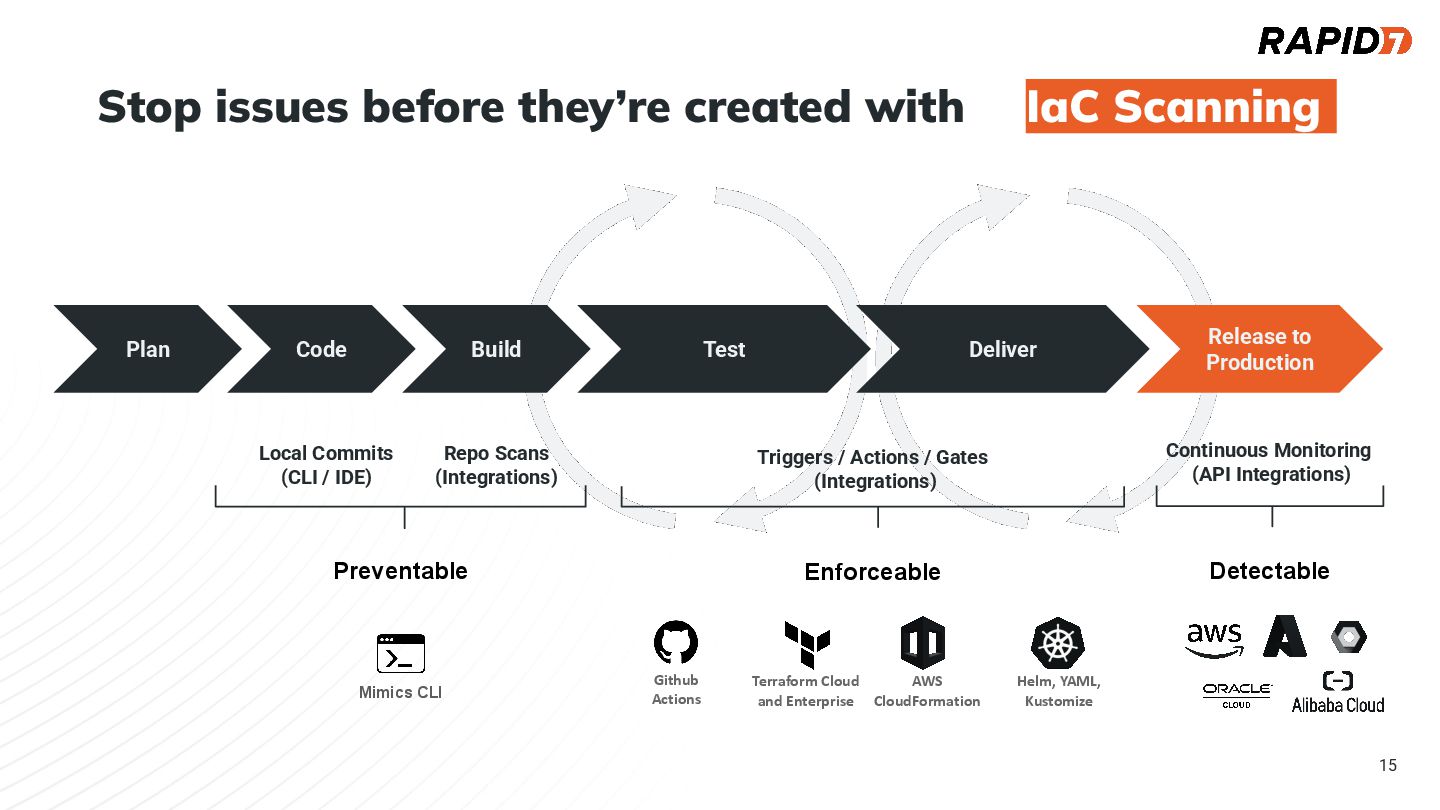 RAPID7

Stop issues before they're created with IaC Scanning

Plan

Code

Build

Test

Deliver

Release to Production

Local Commits (CLI / IDE)

Repo Scans (Integrations)

Triggers / Actions / Gates (Integrations)

Continuous Monitoring (API Integrations)

Preventable

Enforceable

Detectable

Mimics CLI

Github Actions

Terraform Cloud and Enterprise

AWS CloudFormation

Helm, YAML, Kustomize

aws

ORACLE CLOUD

Alibaba Cloud

15